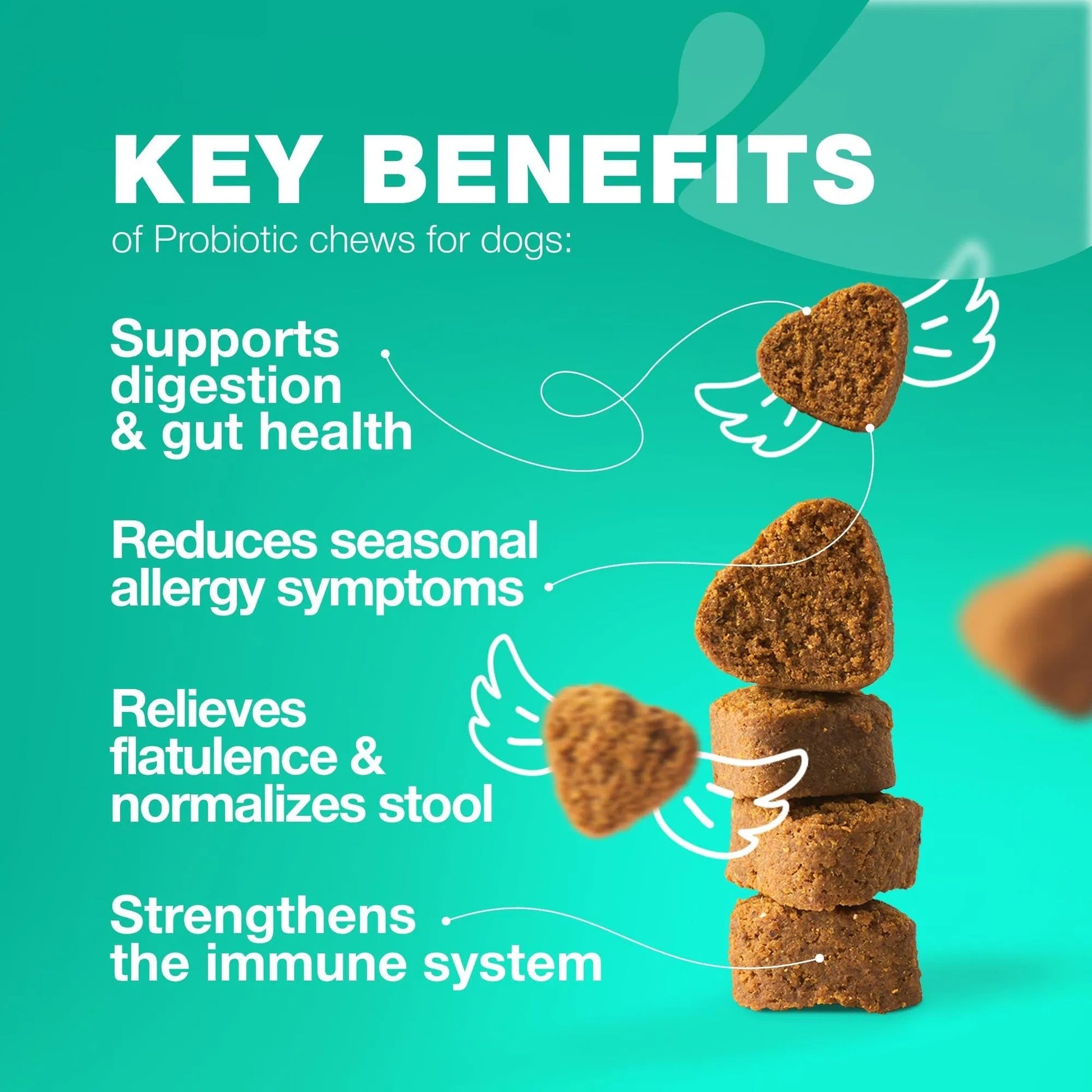 KEY BENEFITS
of Probiotic chews for dogs:

Supports digestion & gut health

Reduces seasonal allergy symptoms

Relieves flatulence & normalizes stool

Strengthens the immune system